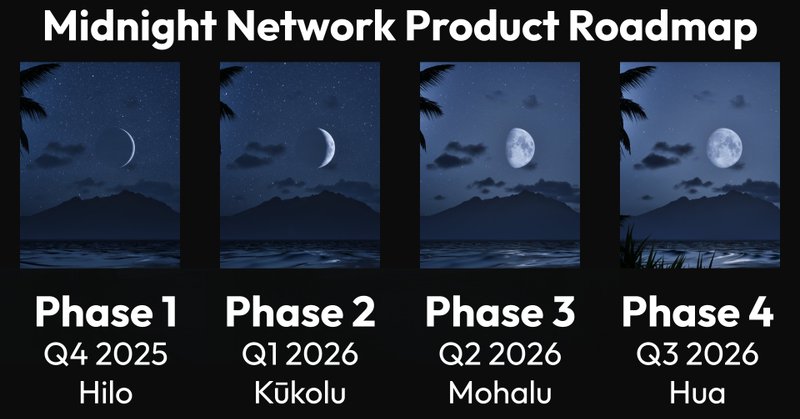 Midnight Network Product Roadmap

Phase 1
Q4 2025
Hilo

Phase 2
Q1 2026
Kūkolu

Phase 3
Q2 2026
Mohalu

Phase 4
Q3 2026
Hua